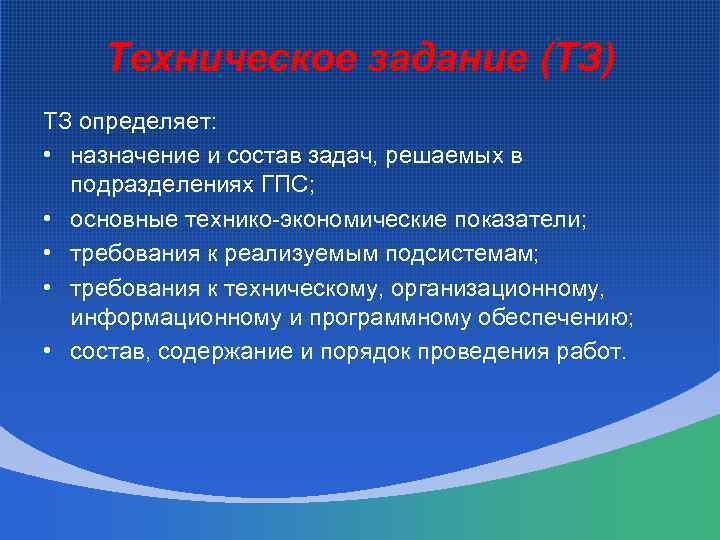 Техническое задание (ТЗ)

ТЗ определяет:

• назначение и состав задач, решаемых в подразделениях ГПС;
• основные технико-экономические показатели;
• требования к реализуемым подсистемам;
• требования к техническому, организационному, информационному и программному обеспечению;
• состав, содержание и порядок проведения работ.